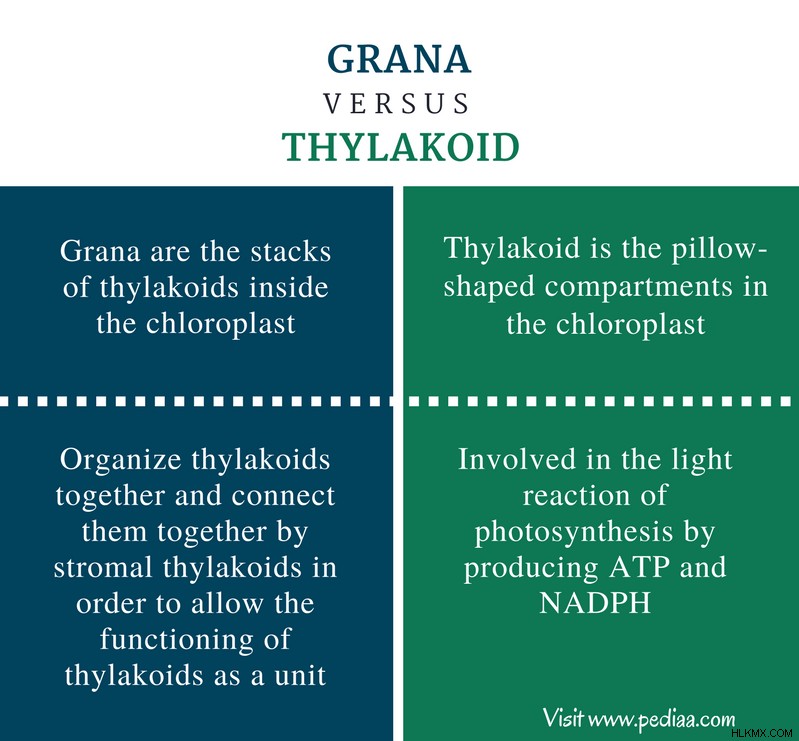 GRANA
VERSUS
THYLAKOID

Grana are the stacks of thylakoids inside the chloroplast

Organize thylakoids together and connect them together by stromal thylakoids in order to allow the functioning of thylakoids as a unit

Thylakoid is the pillow-shaped compartments in the chloroplast

Involved in the light reaction of photosynthesis by producing ATP and NADPH

Visit www.pediaa.com

HLKMX.COM